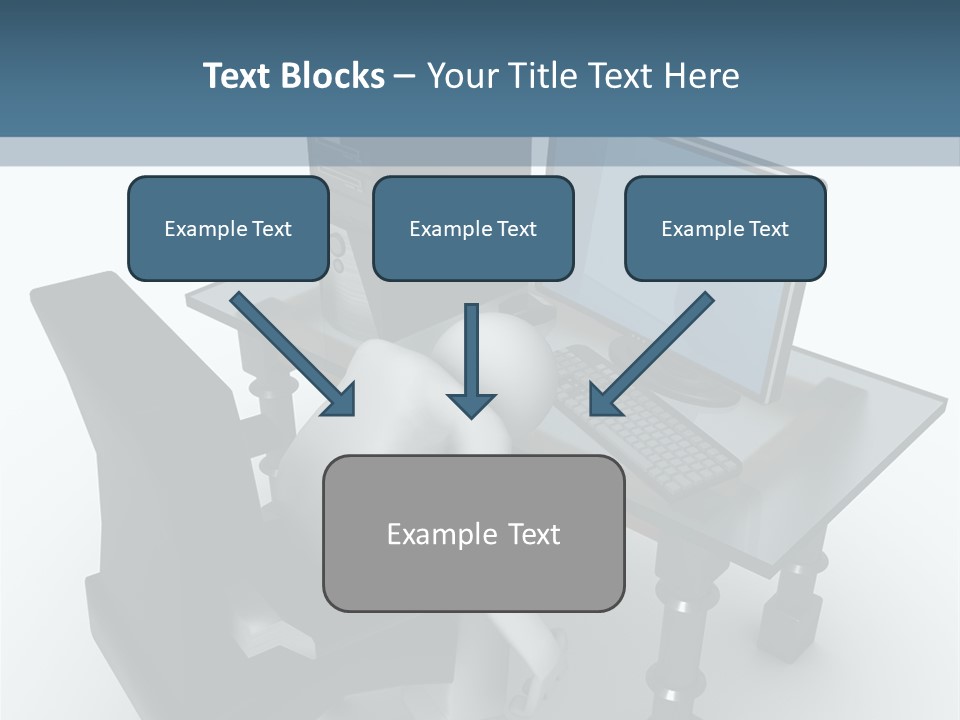 Text Blocks – Your Title Text Here

Example Text

Example Text

Example Text

Example Text